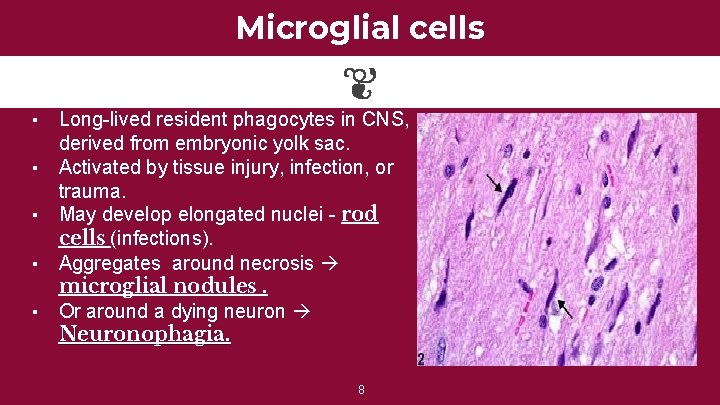 Microglial cells

▪ Long-lived resident phagocytes in CNS, derived from embryonic yolk sac.
▪ Activated by tissue injury, infection, or trauma.
▪ May develop elongated nuclei - rod cells (infections).
▪ Aggregates around necrosis → microglial nodules .
▪ Or around a dying neuron → Neuronophagia.

2

8